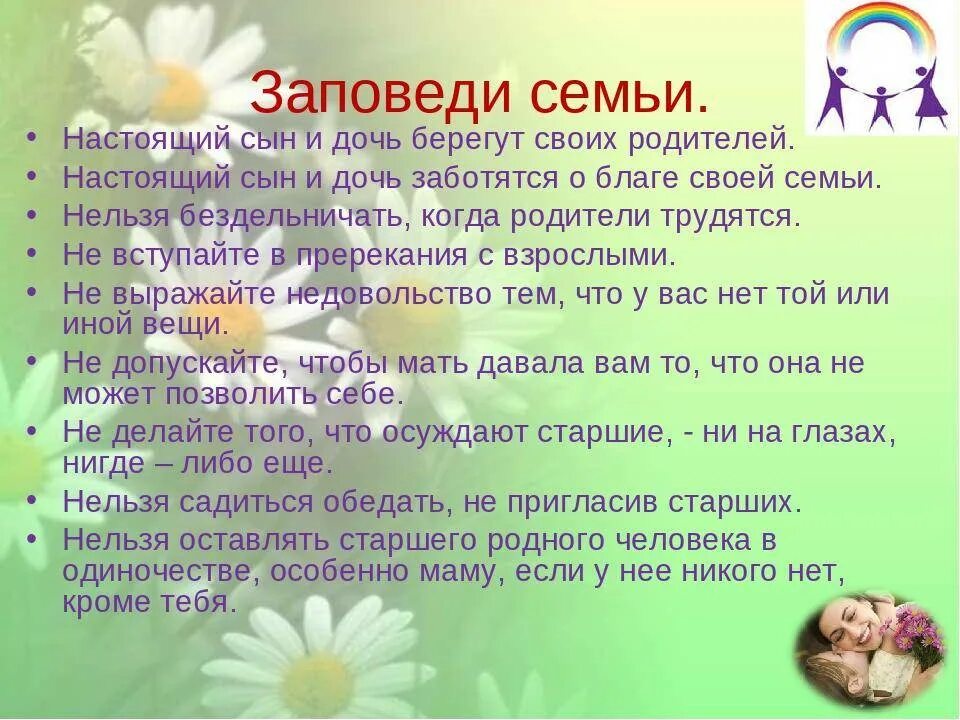 Заповеди семьи.

• Настоящий сын и дочь берегут своих родителей.
• Настоящий сын и дочь заботятся о благе своей семьи.
• Нельзя бездельничать, когда родители трудятся.
• Не вступайте в пререкания с взрослыми.
• Не выражайте недовольство тем, что у вас нет той или иной вещи.
• Не допускайте, чтобы мать давала вам то, что она не может позволить себе.
• Не делайте того, что осуждают старшие, - ни на глазах, нигде – либо еще.
• Нельзя садиться обедать, не пригласив старших.
• Нельзя оставлять старшего родного человека в одиночестве, особенно маму, если у нее никого нет, кроме тебя.